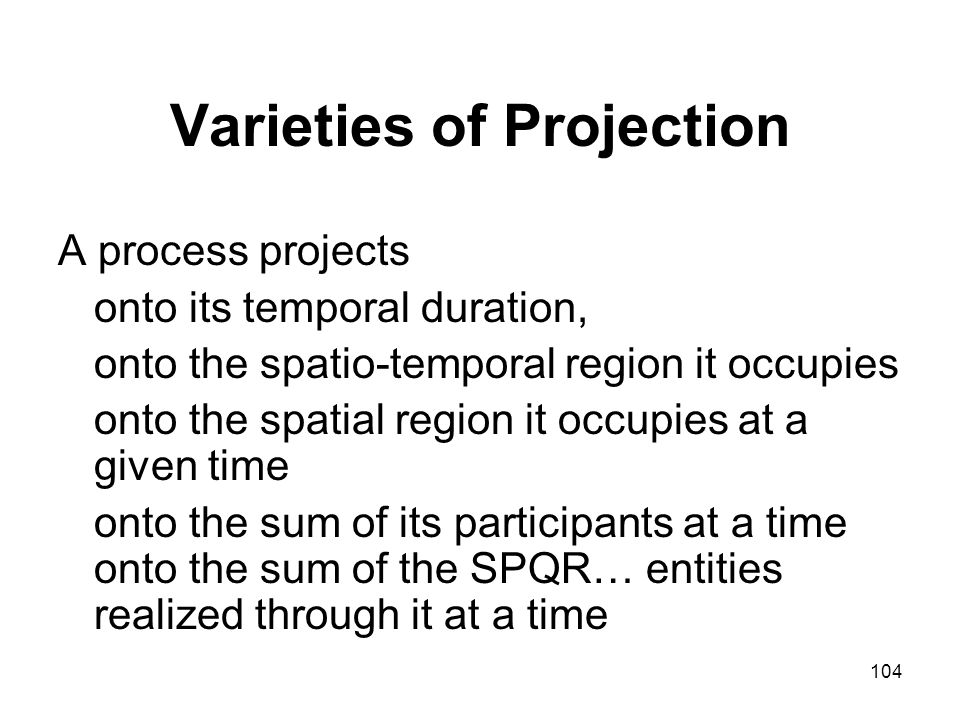 Varieties of Projection

A process projects

onto its temporal duration,

onto the spatio-temporal region it occupies

onto the spatial region it occupies at a given time

onto the sum of its participants at a time
onto the sum of the SPQR… entities realized through it at a time

104